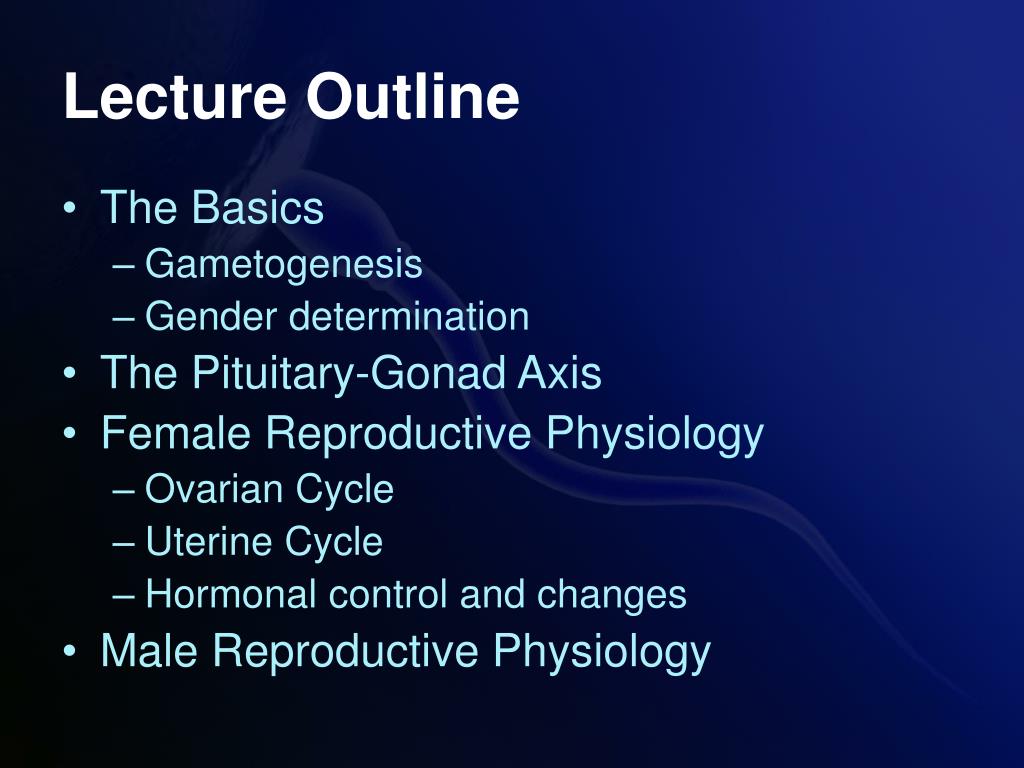 Lecture Outline

• The Basics
– Gametogenesis
– Gender determination
• The Pituitary-Gonad Axis
• Female Reproductive Physiology
– Ovarian Cycle
– Uterine Cycle
– Hormonal control and changes
• Male Reproductive Physiology